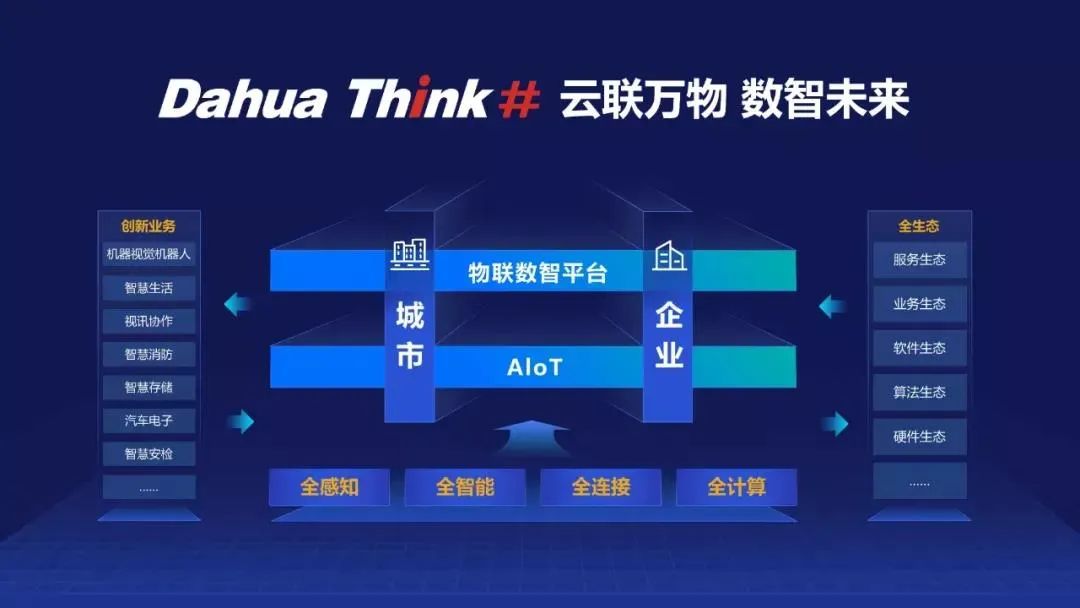 Dahua Think# 云联万物 数智未来

创新业务
机器视觉机器人
智慧生活
视讯协作
智慧消防
智慧存储
汽车电子
智慧安检
......

城市

物联数智平台

AIoT

企业

全感知
全智能
全连接
全计算

全生态
服务生态
业务生态
软件生态
算法生态
硬件生态
......